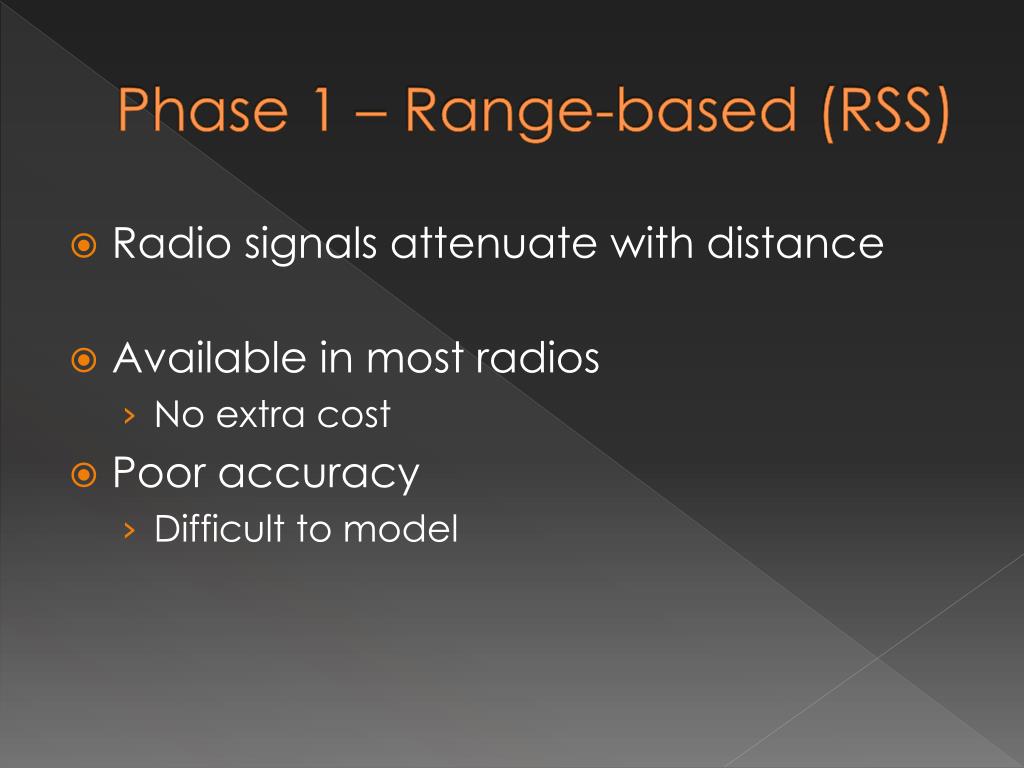 Phase 1 – Range-based (RSS)

Radio signals attenuate with distance

Available in most radios
› No extra cost

Poor accuracy
› Difficult to model